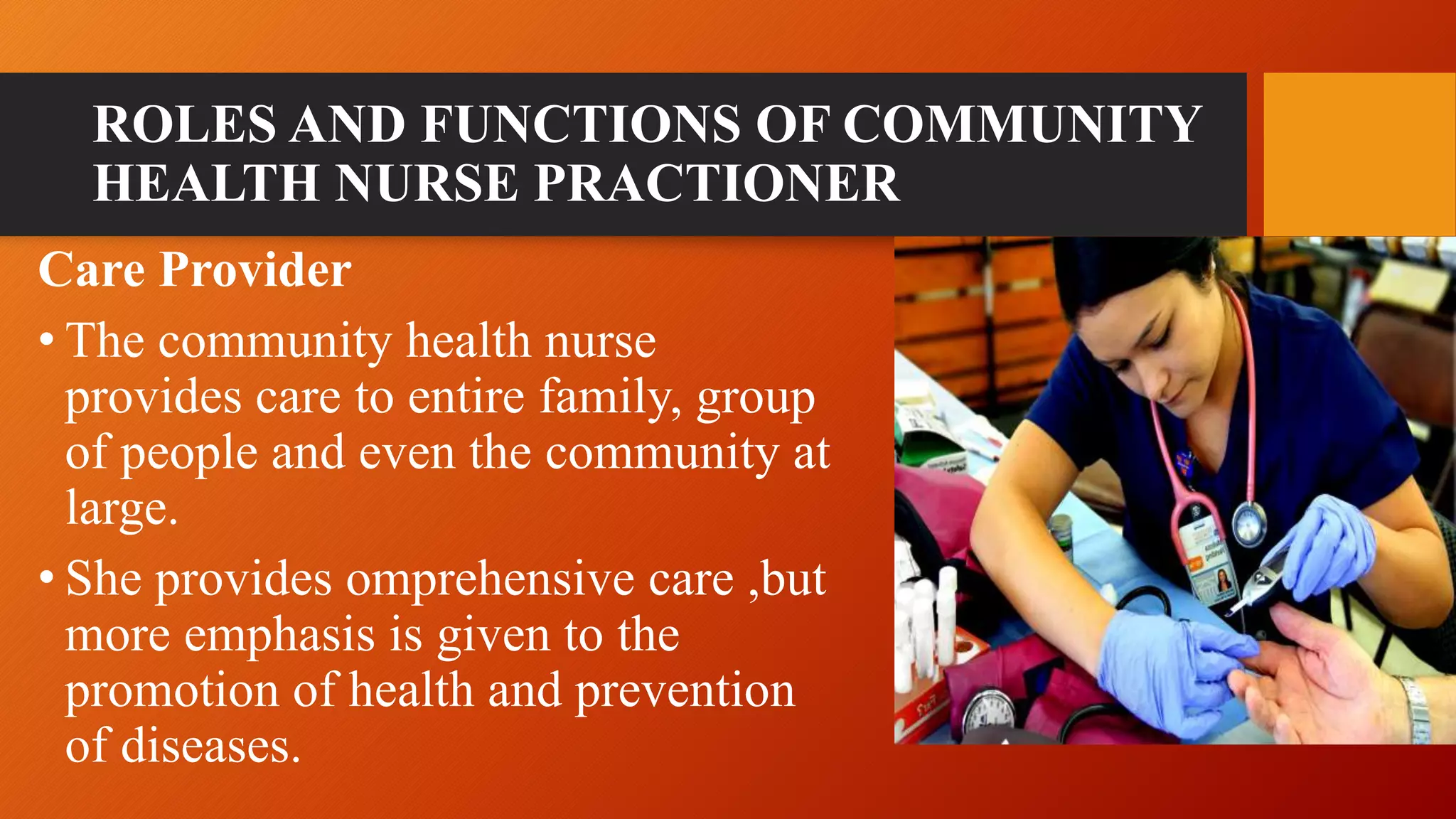 ROLES AND FUNCTIONS OF COMMUNITY HEALTH NURSE PRACTIONER

Care Provider

• The community health nurse provides care to entire family, group of people and even the community at large.

• She provides omprehensive care ,but more emphasis is given to the promotion of health and prevention of diseases.